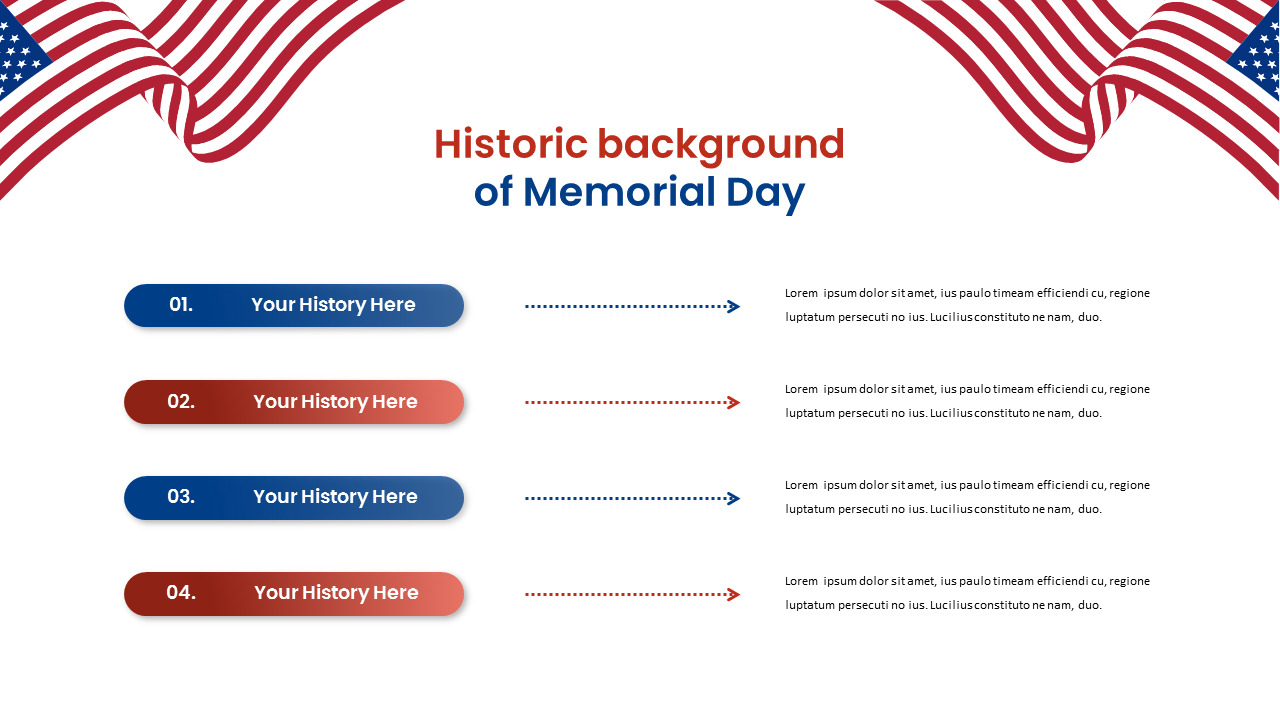 Historic background of Memorial Day

01. Your History Here

Lorem ipsum dolor sit amet, ius paulo timeam efficiendi cu, regione luptatum persecuti no ius. Lucilius constituto ne nam, duo.

02. Your History Here

Lorem ipsum dolor sit amet, ius paulo timeam efficiendi cu, regione luptatum persecuti no ius. Lucilius constituto ne nam, duo.

03. Your History Here

Lorem ipsum dolor sit amet, ius paulo timeam efficiendi cu, regione luptatum persecuti no ius. Lucilius constituto ne nam, duo.

04. Your History Here

Lorem ipsum dolor sit amet, ius paulo timeam efficiendi cu, regione luptatum persecuti no ius. Lucilius constituto ne nam, duo.